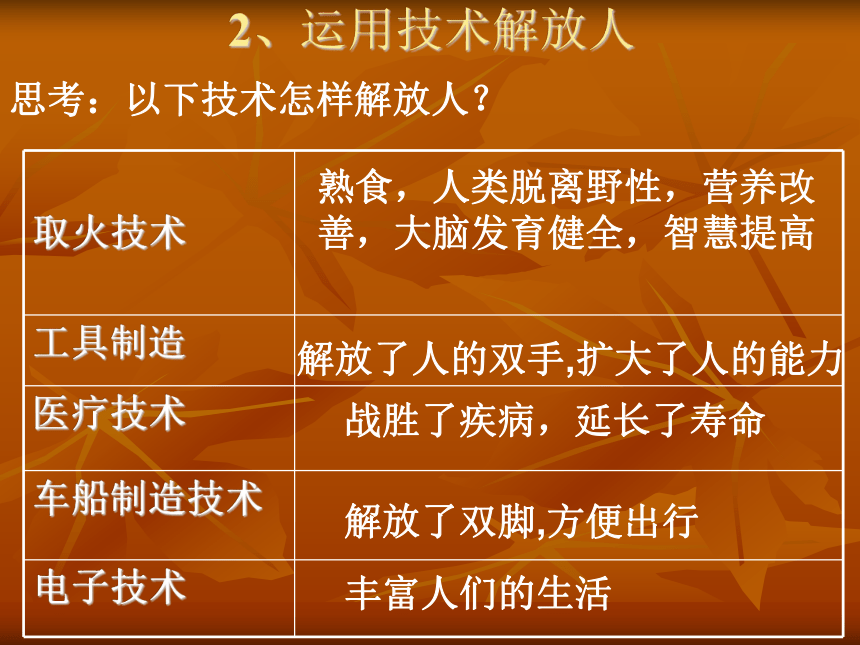 2、运用技术解放人

思考：以下技术怎样解放人？

| 取火技术 | 熟食，人类脱离野性，营养改善，大脑发育健全，智慧提高 |
|---|---|
| 工具制造 | 解放了人的双手,扩大了人的能力 |
| 医疗技术 | 战胜了疾病，延长了寿命 |
| 车船制造技术 | 解放了双脚,方便出行 |
| 电子技术 | 丰富人们的生活 |